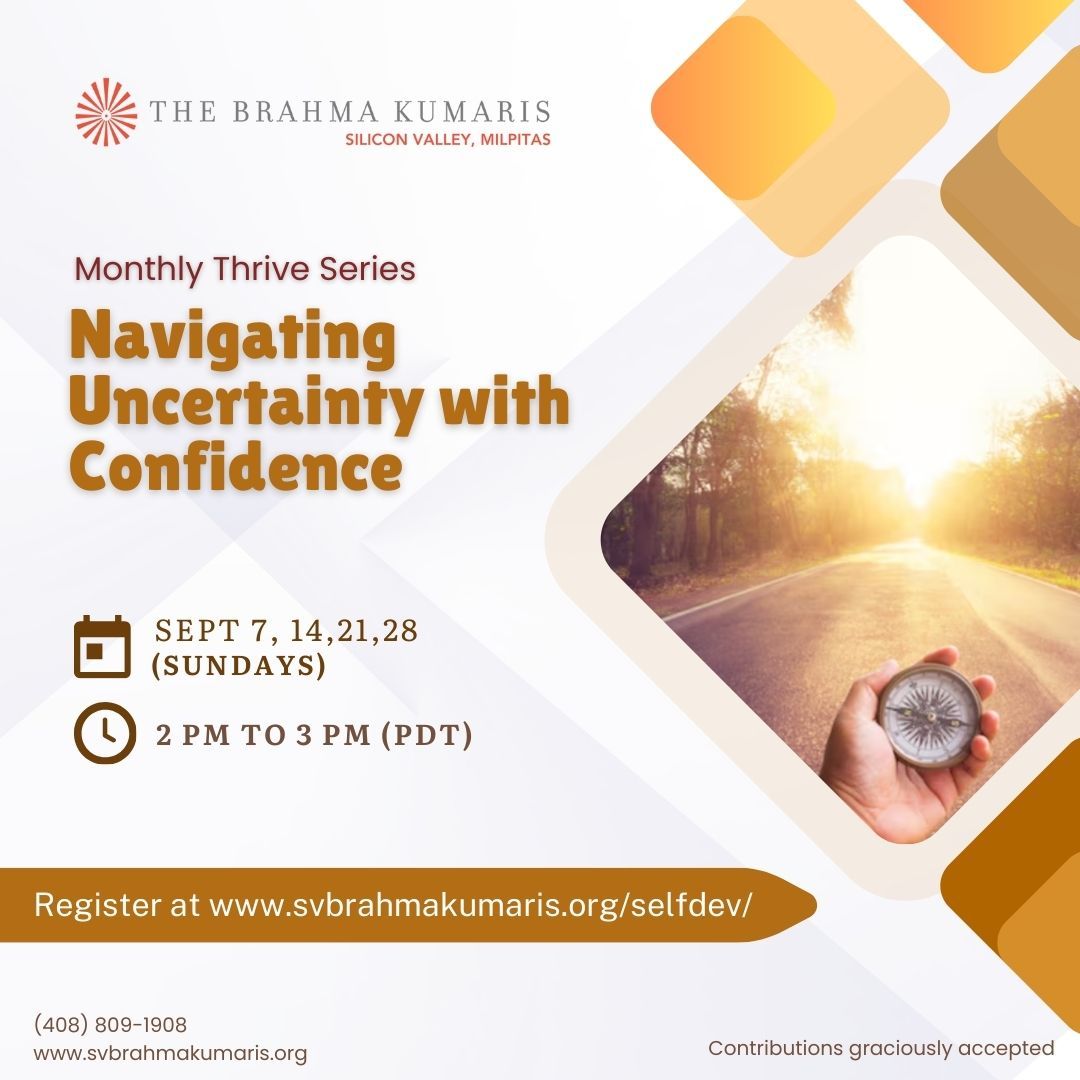 THE BRAHMA KUMARIS
SILICON VALLEY, MILPITAS

Monthly Thrive Series

Navigating Uncertainty with Confidence

SEPT 7, 14,21,28
(SUNDAYS)

2 PM TO 3 PM (PDT)

Register at www.svbrahmakumaris.org/selfdev/

(408) 809-1908
www.svbrahmakumaris.org

Contributions graciously accepted